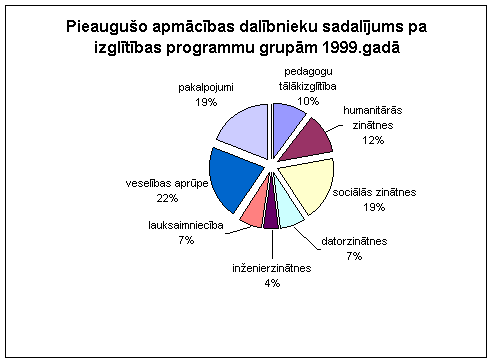 Pieaugušo apmācības dalībnieku sadalījums pa izglītības programmu grupām 1999.gadā

pedagogu tālākizglītība 10%

humanitārās zinātnes 12%

sociālās zinātnes 19%

datorzinātnes 7%

inženierzinātnes 4%

lauksaimniecība 7%

veselības aprūpe 22%

pakalpojumi 19%